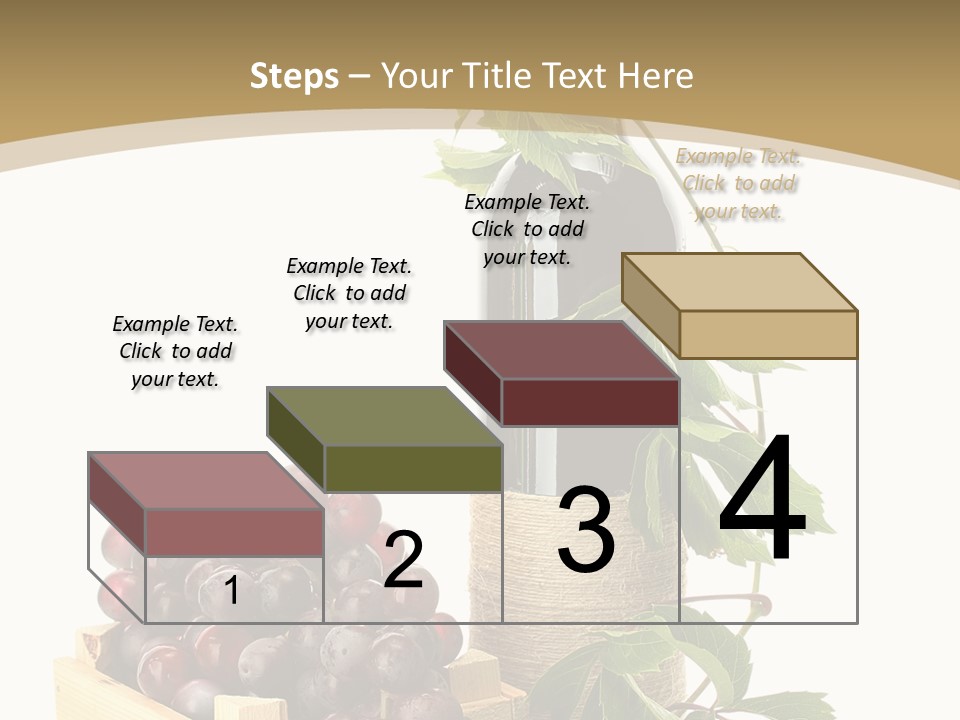 Steps – Your Title Text Here

Example Text. Click to add your text.

Example Text. Click to add your text.

Example Text. Click to add your text.

Example Text. Click to add your text.

1

2

3

4